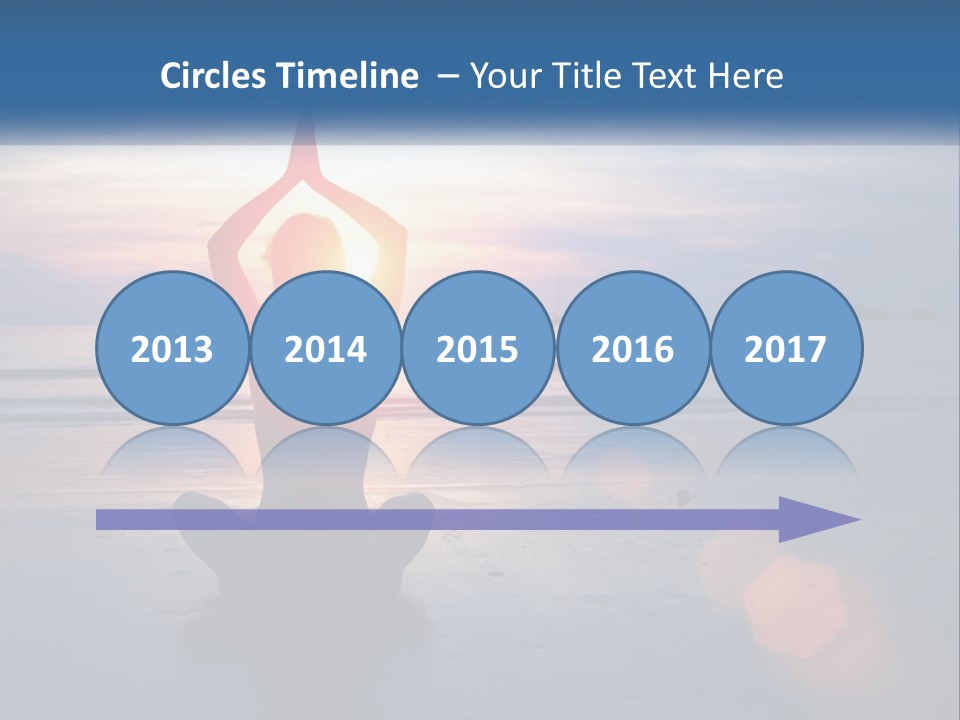 Circles Timeline – Your Title Text Here

2013 2014 2015 2016 2017